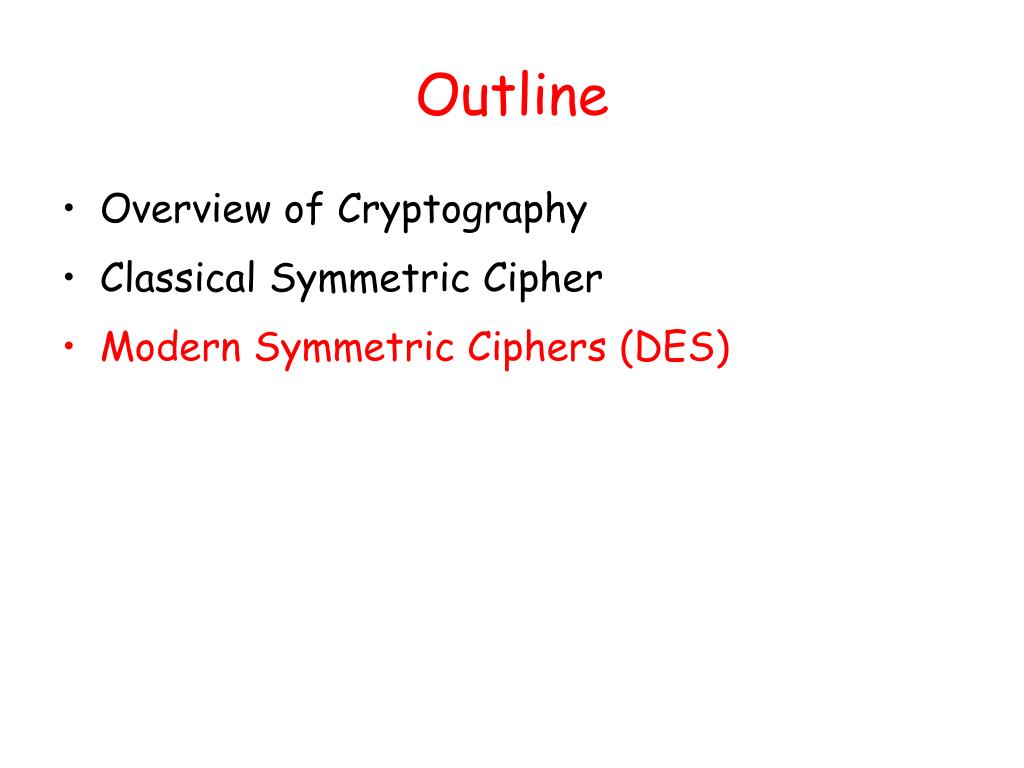 Outline

• Overview of Cryptography
• Classical Symmetric Cipher
• Modern Symmetric Ciphers (DES)